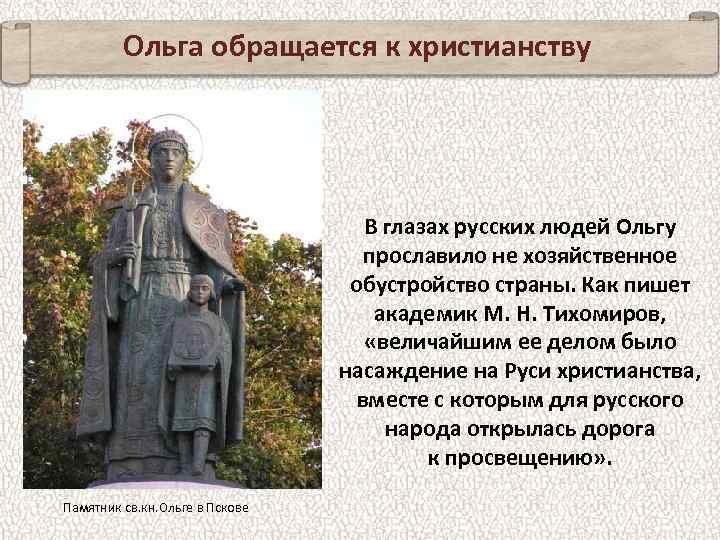 Ольга обращается к христианству

В глазах русских людей Ольгу прославило не хозяйственное обустройство страны. Как пишет академик М. Н. Тихомиров, «величайшим ее делом было насаждение на Руси христианства, вместе с которым для русского народа открылась дорога к просвещению».

Памятник св.кн.Ольге в Пскове